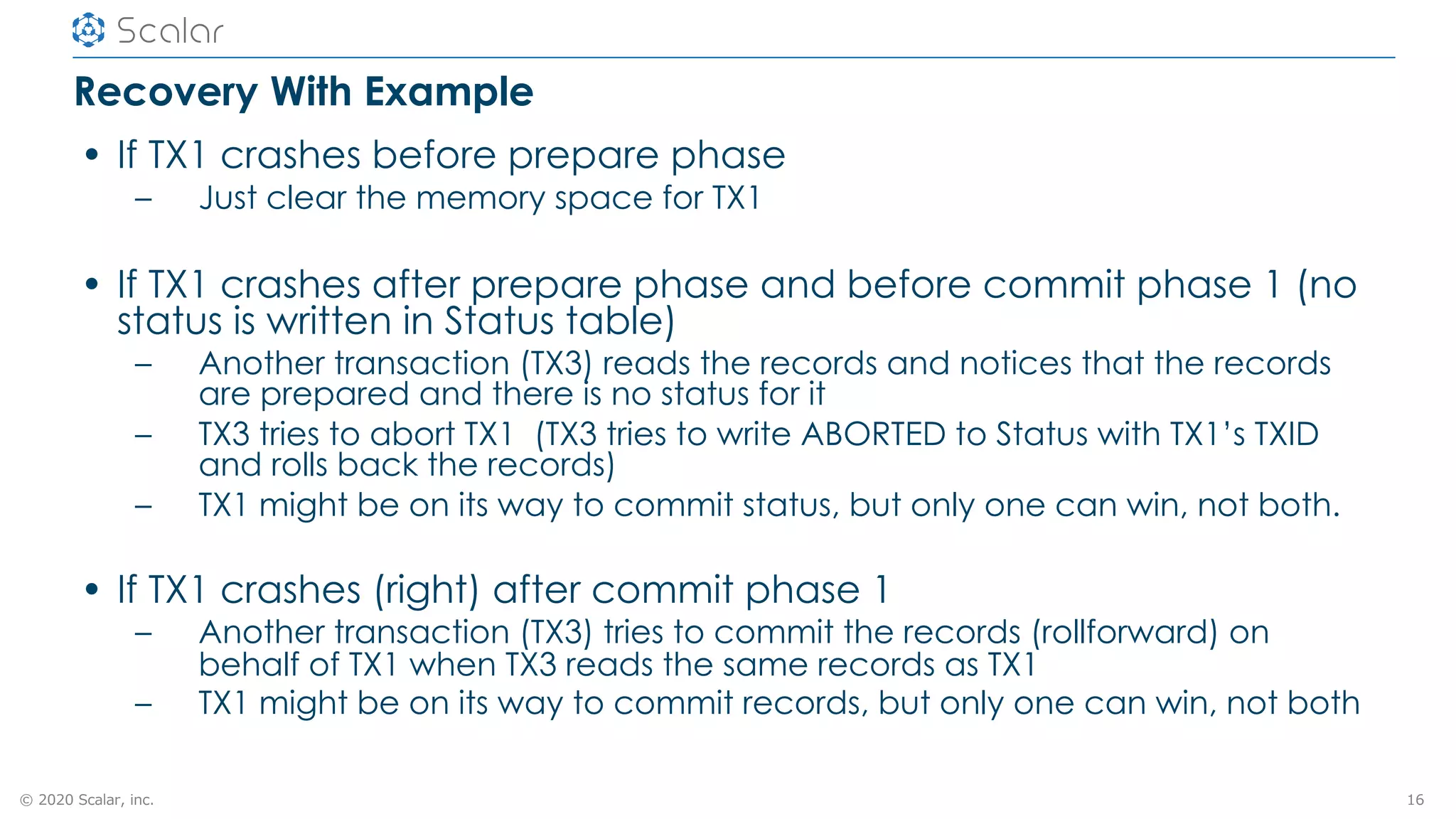 Scalar

Recovery With Example

• If TX1 crashes before prepare phase
– Just clear the memory space for TX1

• If TX1 crashes after prepare phase and before commit phase 1 (no status is written in Status table)
– Another transaction (TX3) reads the records and notices that the records are prepared and there is no status for it
– TX3 tries to abort TX1 (TX3 tries to write ABORTED to Status with TX1's TXID and rolls back the records)
– TX1 might be on its way to commit status, but only one can win, not both.

• If TX1 crashes (right) after commit phase 1
– Another transaction (TX3) tries to commit the records (rollforward) on behalf of TX1 when TX3 reads the same records as TX1
– TX1 might be on its way to commit records, but only one can win, not both

© 2020 Scalar, inc.

16